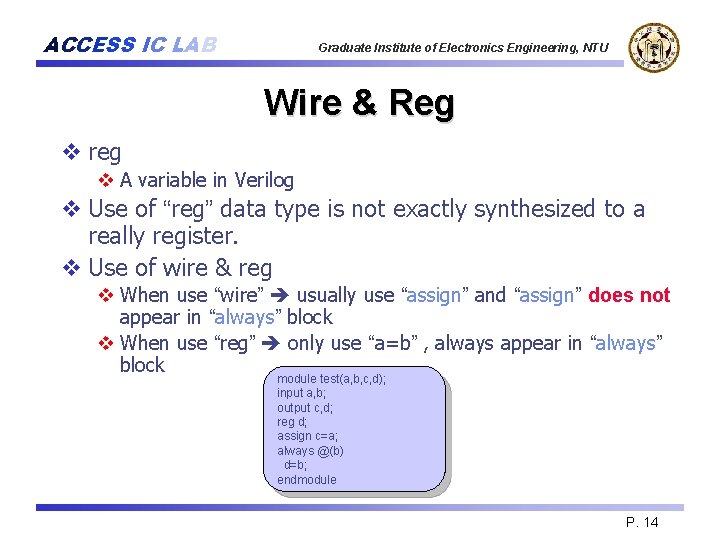 ACCESS IC LAB

Graduate Institute of Electronics Engineering, NTU

Wire & Reg

❖ reg

❖ A variable in Verilog

❖ Use of “reg” data type is not exactly synthesized to a really register.

❖ Use of wire & reg

❖ When use “wire” ➔ usually use “assign” and “assign” does not appear in “always” block

❖ When use “reg” ➔ only use “a=b” , always appear in “always” block

module test(a,b,c,d);
input a,b;
output c,d;
reg d;
assign c=a;
always @(b)
d=b;
endmodule

P. 14